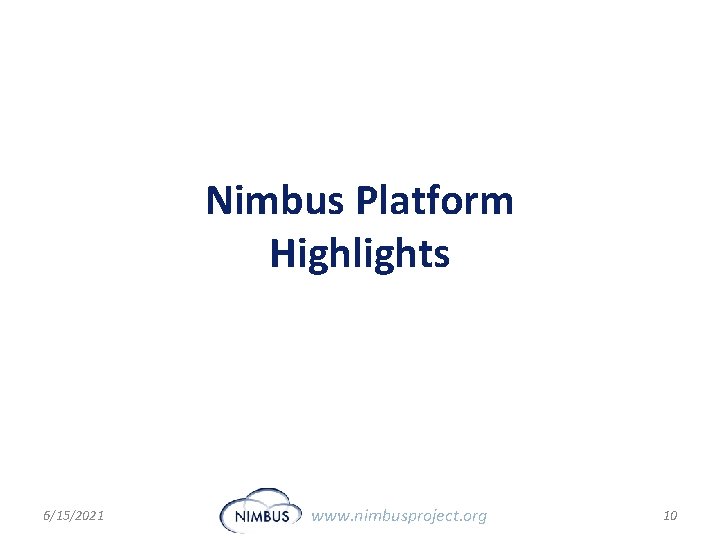 Nimbus Platform Highlights

6/15/2021

NIMBUS

www.nimbusproject.org

10